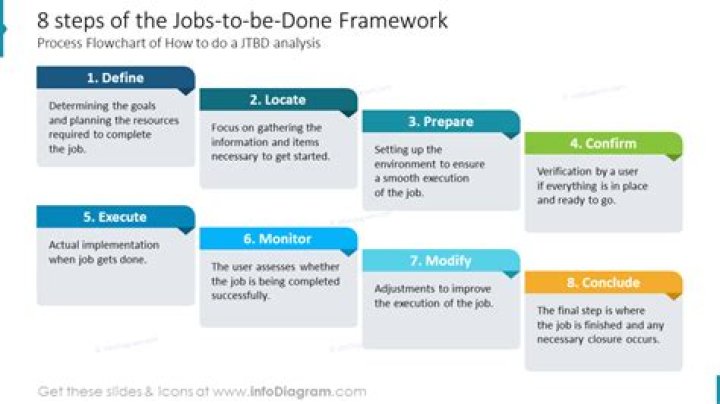 8 steps of the Jobs-to-be-Done Framework
Process Flowchart of How to do a JTBD analysis

1. Define
Determining the goals and planning the resources required to complete the job.

2. Locate
Focus on gathering the information and items necessary to get started.

3. Prepare
Setting up the environment to ensure a smooth execution of the job.

4. Confirm
Verification by a user if everything is in place and ready to go.

5. Execute
Actual implementation when job gets done.

6. Monitor
The user assesses whether the job is being completed successfully.

7. Modify
Adjustments to improve the execution of the job.

8. Conclude
The final step is where the job is finished and any necessary closure occurs.

Get these slides & icons at www.infoDiagram.com